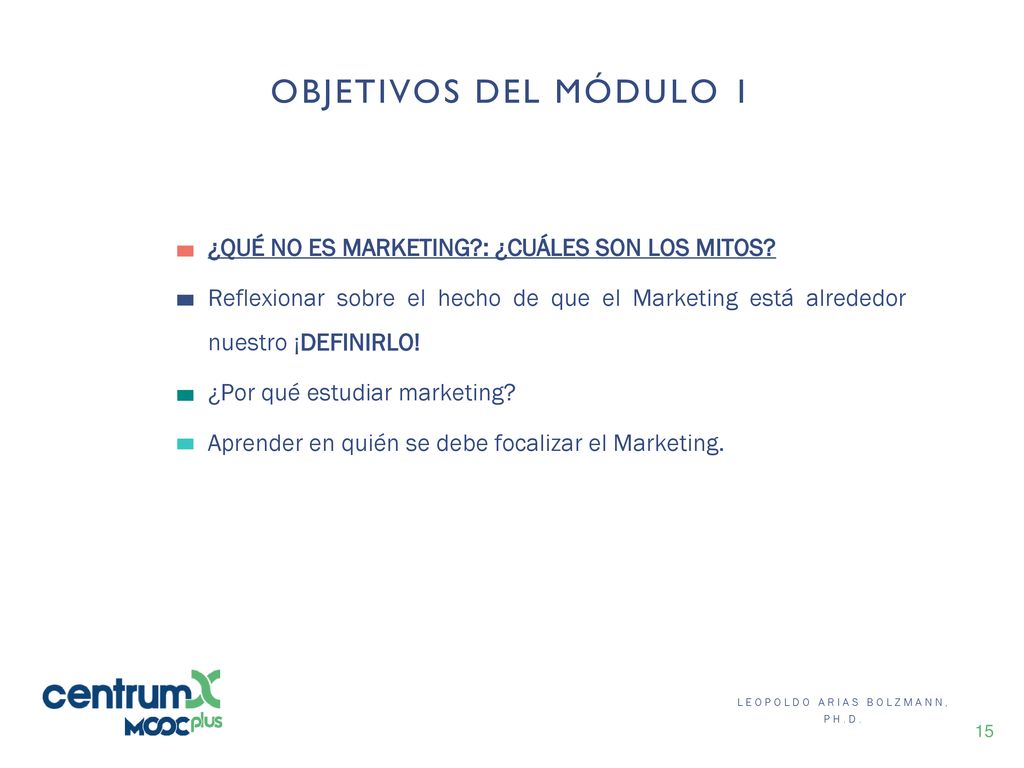 OBJETIVOS DEL MÓDULO 1

¿QUÉ NO ES MARKETING?: ¿CUÁLES SON LOS MITOS?

Reflexionar sobre el hecho de que el Marketing está alrededor nuestro ¡DEFINIRLO!

¿Por qué estudiar marketing?

Aprender en quién se debe focalizar el Marketing.

centrumX MOOC plus

LEOPOLDO ARIAS BOLZMANN, PH.D.

15